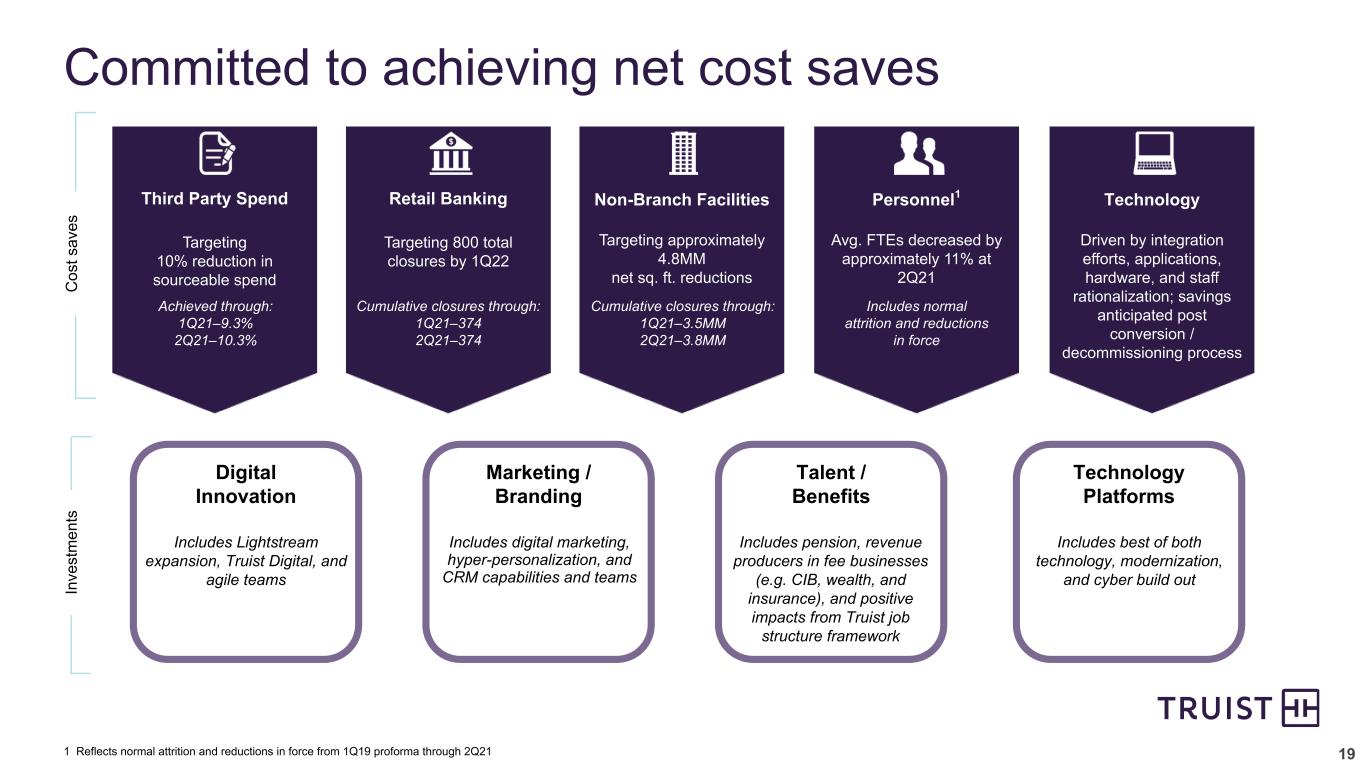 Committed to achieving net cost saves

Cost saves

Third Party Spend

Targeting 10% reduction in sourceable spend

Achieved through:
1Q21–9.3%
2Q21–10.3%

Retail Banking

Targeting 800 total closures by 1Q22

Cumulative closures through:
1Q21–374
2Q21–374

Non-Branch Facilities

Targeting approximately 4.8MM net sq. ft. reductions

Cumulative closures through:
1Q21–3.5MM
2Q21–3.8MM

Personnel$^1$

Avg. FTEs decreased by approximately 11% at 2Q21

Includes normal attrition and reductions in force

Technology

Driven by integration efforts, applications, hardware, and staff rationalization; savings anticipated post conversion / decommissioning process

Investments

Digital Innovation

Includes Lightstream expansion, Truist Digital, and agile teams

Marketing / Branding

Includes digital marketing, hyper-personalization, and CRM capabilities and teams

Talent / Benefits

Includes pension, revenue producers in fee businesses (e.g. CIB, wealth, and insurance), and positive impacts from Truist job structure framework

Technology Platforms

Includes best of both technology, modernization, and cyber build out

TRUIST

1 Reflects normal attrition and reductions in force from 1Q19 proforma through 2Q21

19